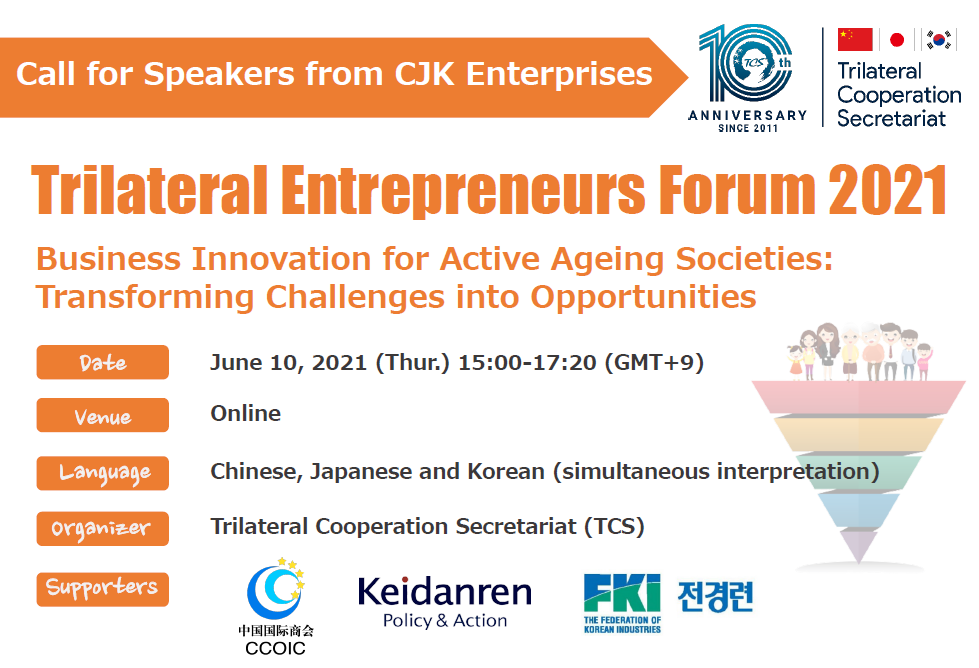 Call for Speakers from CJK Enterprises

10th TCS ANNIVERSARY SINCE 2011

Trilateral Cooperation Secretariat

Trilateral Entrepreneurs Forum 2021

Business Innovation for Active Ageing Societies: Transforming Challenges into Opportunities

Date June 10, 2021 (Thur.) 15:00-17:20 (GMT+9)

Venue Online

Language Chinese, Japanese and Korean (simultaneous interpretation)

Organizer Trilateral Cooperation Secretariat (TCS)

Supporters

中国国际商会 CCOIC

Keidanren Policy & Action

FKI THE FEDERATION OF KOREAN INDUSTRIES 전경련